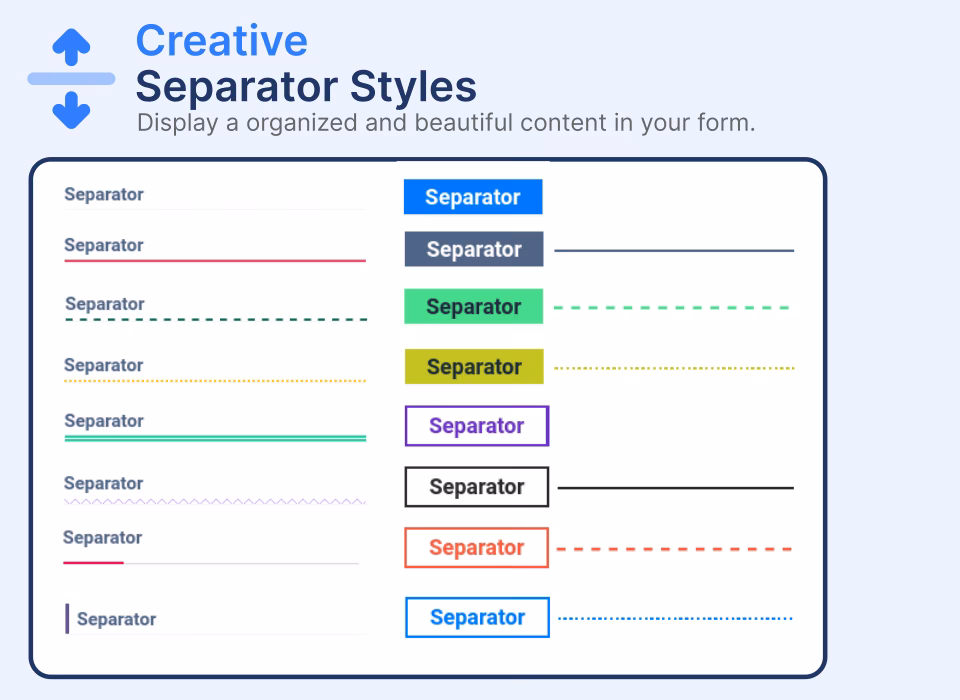 Creative
Separator Styles
Display a organized and beautiful content in your form.

Separator
Separator
Separator
Separator
Separator
Separator
Separator
Separator
Separator
Separator
Separator
Separator
Separator
Separator
Separator
Separator